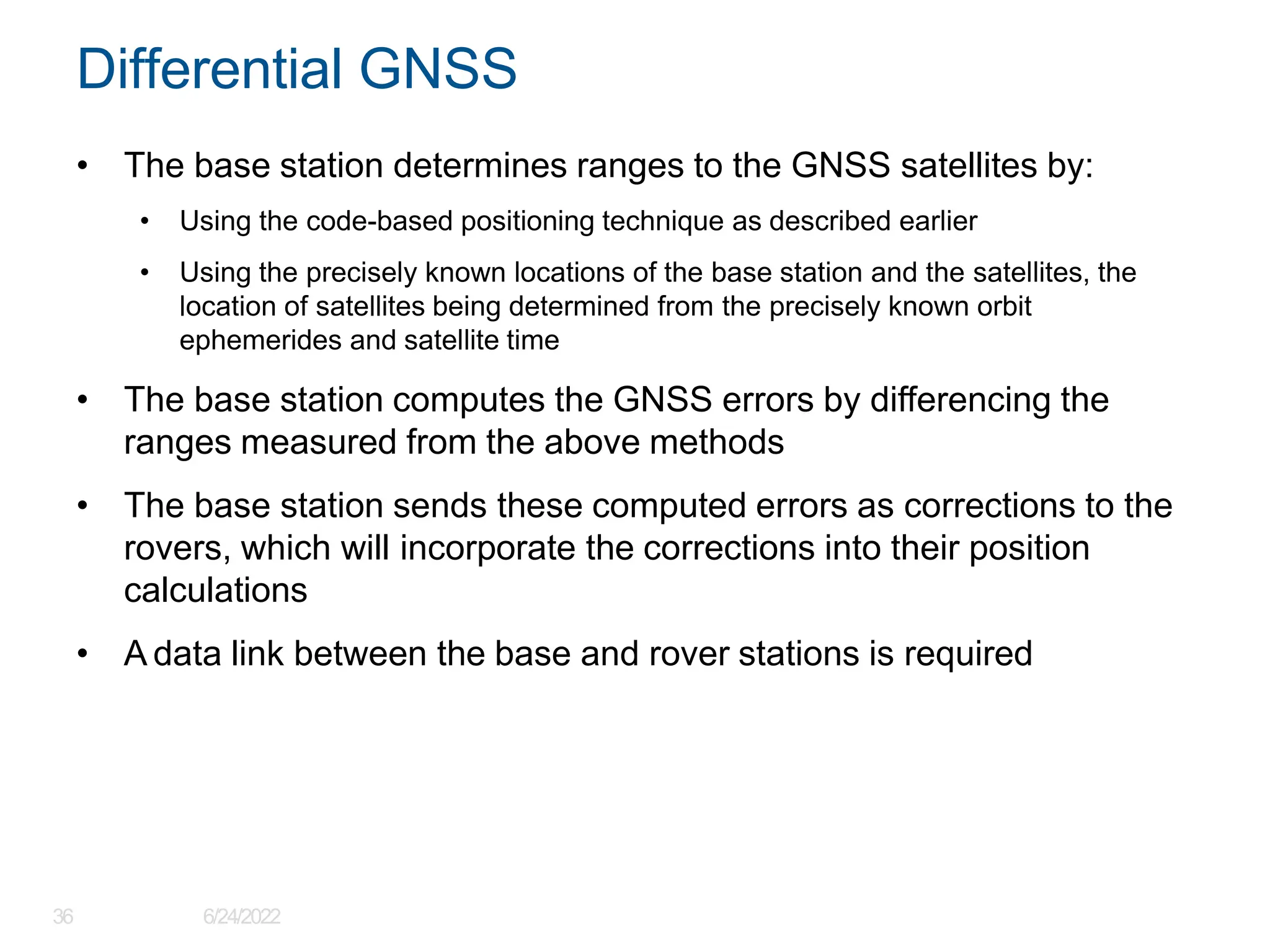 Differential GNSS

• The base station determines ranges to the GNSS satellites by:
  • Using the code-based positioning technique as described earlier
  • Using the precisely known locations of the base station and the satellites, the location of satellites being determined from the precisely known orbit ephemerides and satellite time

• The base station computes the GNSS errors by differencing the ranges measured from the above methods

• The base station sends these computed errors as corrections to the rovers, which will incorporate the corrections into their position calculations

• A data link between the base and rover stations is required

36 6/24/2022